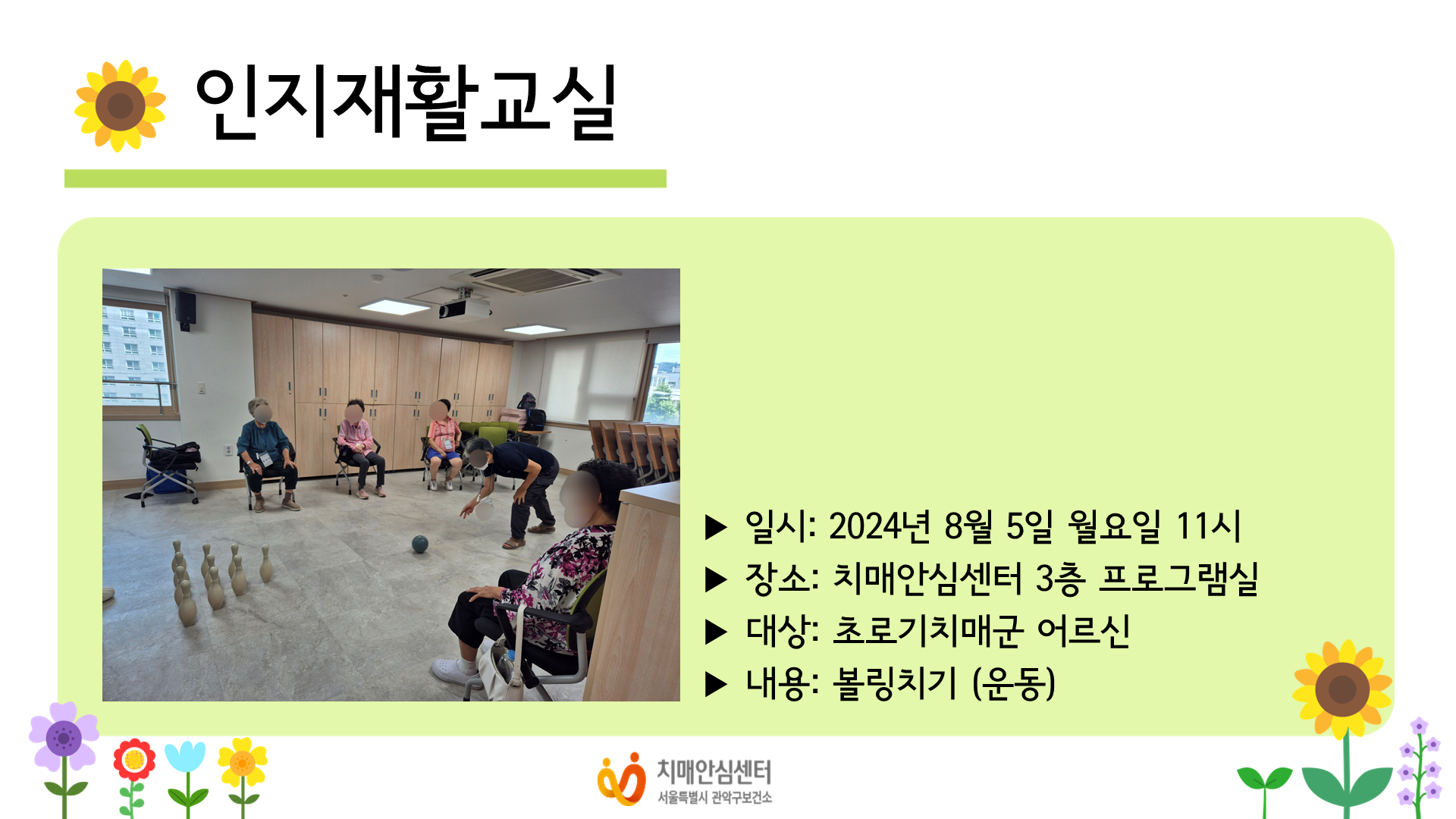 인지재활교실

▶ 일시: 2024년 8월 5일 월요일 11시
▶ 장소: 치매안심센터 3층 프로그램실
▶ 대상: 초로기치매군 어르신
▶ 내용: 볼링치기 (운동)

치매안심센터
서울특별시 관악구보건소